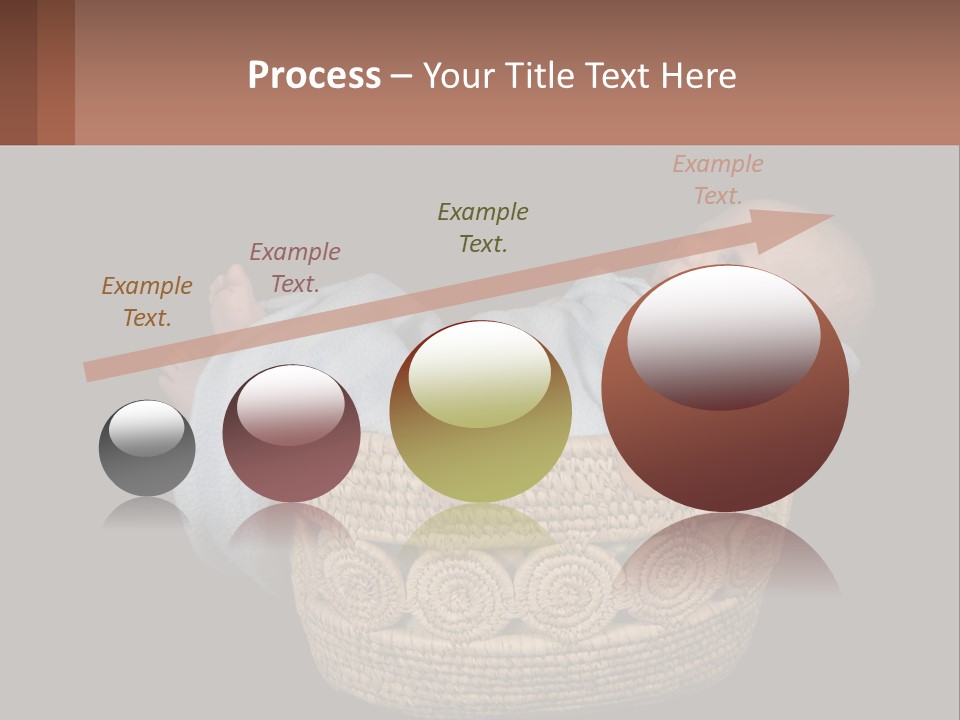 Process – Your Title Text Here

Example Text.

Example Text.

Example Text.

Example Text.